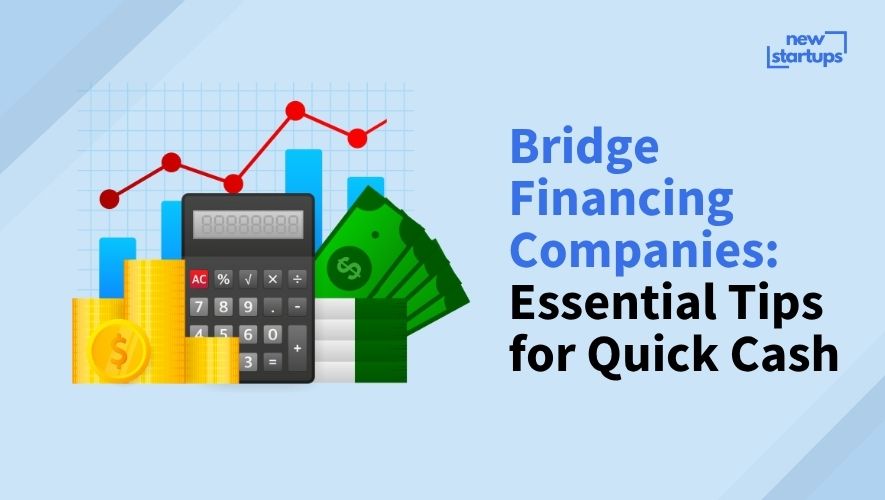 new startups

Bridge Financing Companies: Essential Tips for Quick Cash

88888888

AC % √ × ÷
7 8 9 . -
4 5 6 0 +
3 =

$

$